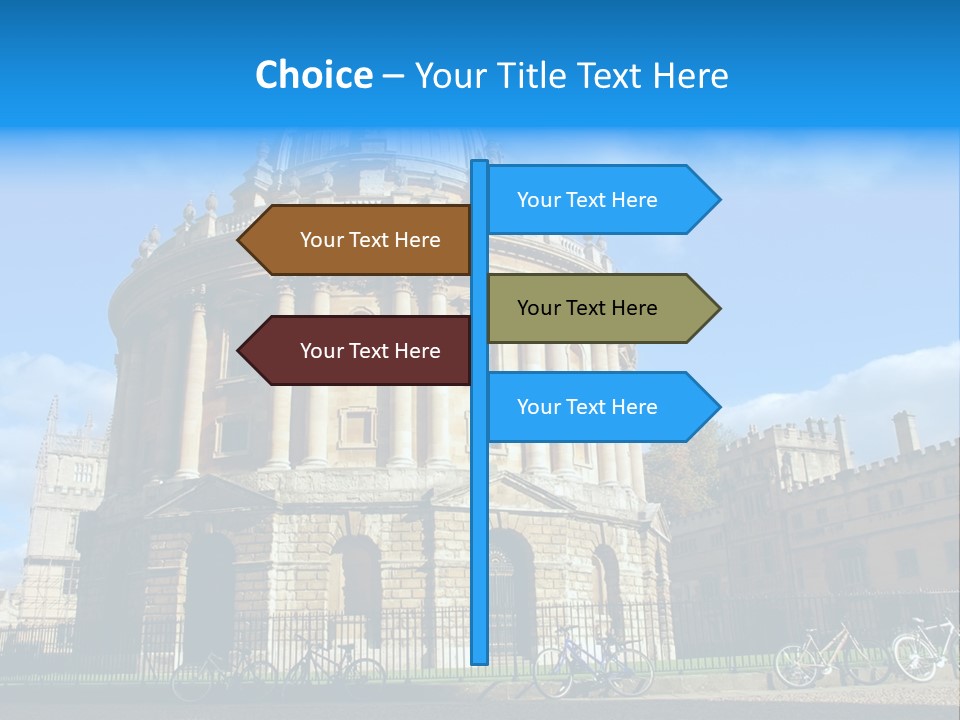 Choice – Your Title Text Here

Your Text Here

Your Text Here

Your Text Here

Your Text Here

Your Text Here